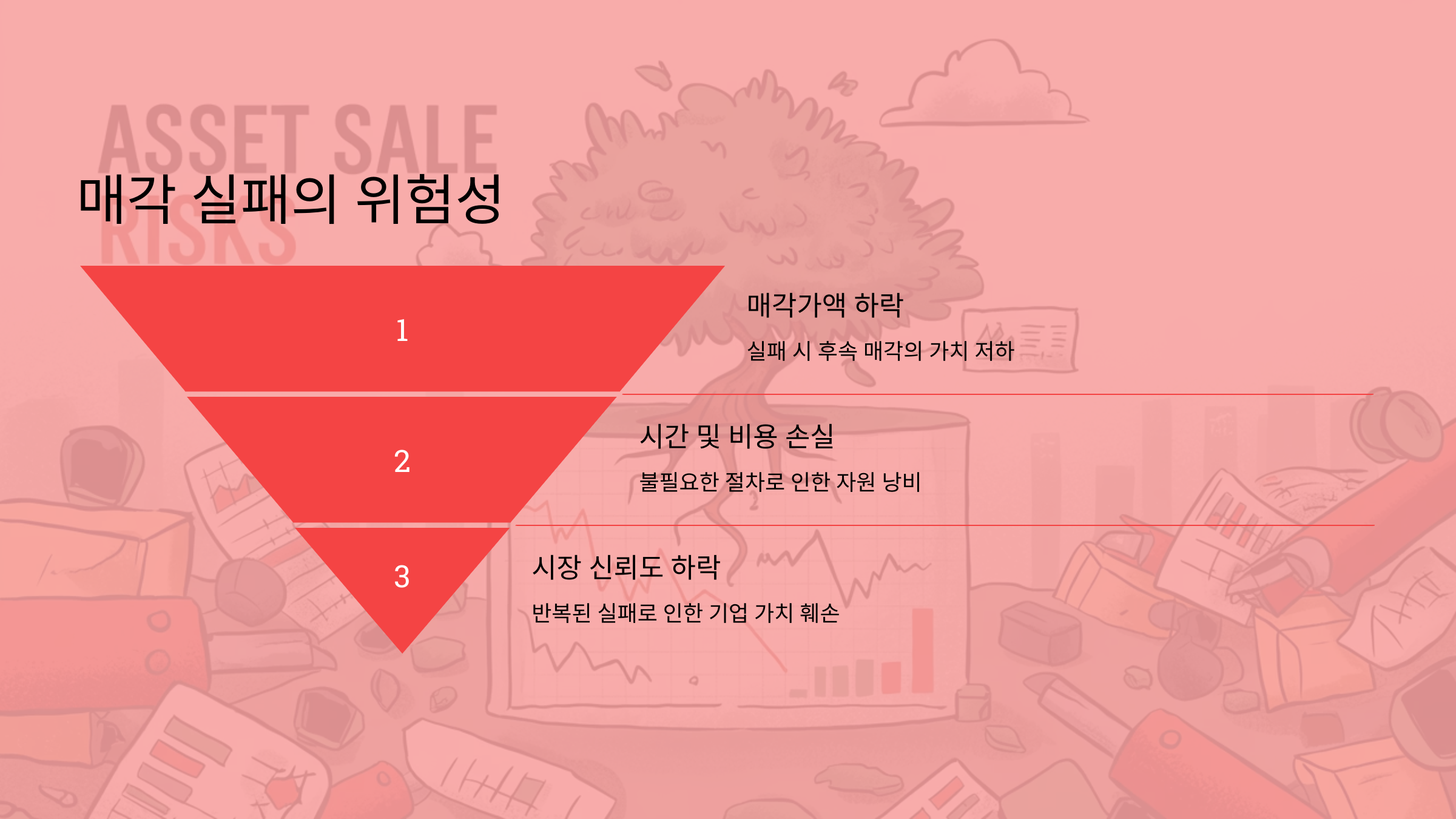 ASSET SALE RISKS

매각 실패의 위험성

1

매각가액 하락

실패 시 후속 매각의 가치 저하

2

시간 및 비용 손실

불필요한 절차로 인한 자원 낭비

3

시장 신뢰도 하락

반복된 실패로 인한 기업 가치 훼손